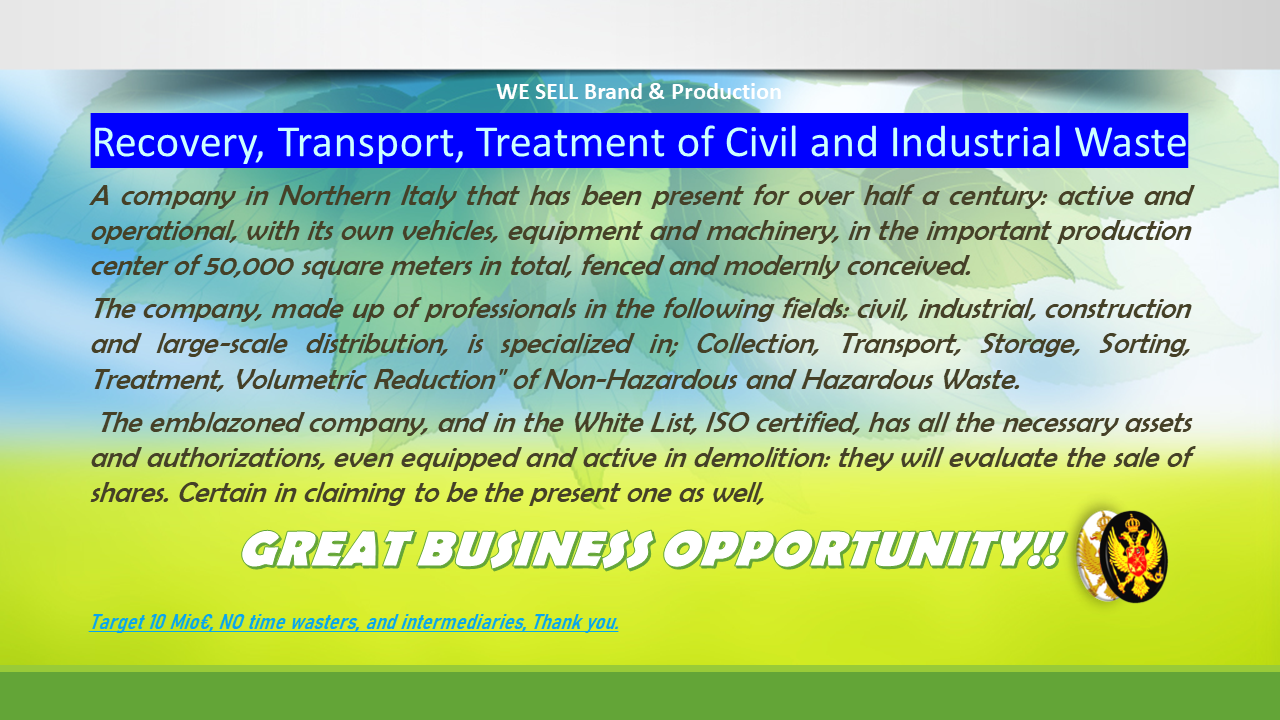 WE SELL Brand & Production

Recovery, Transport, Treatment of Civil and Industrial Waste

A company in Northern Italy that has been present for over half a century: active and operational, with its own vehicles, equipment and machinery, in the important production center of 50,000 square meters in total, fenced and modernly conceived.

The company, made up of professionals in the following fields: civil, industrial, construction and large-scale distribution, is specialized in; Collection, Transport, Storage, Sorting, Treatment, Volumetric Reduction" of Non-Hazardous and Hazardous Waste.

The emblazoned company, and in the White List, ISO certified, has all the necessary assets and authorizations, even equipped and active in demolition: they will evaluate the sale of shares. Certain in claiming to be the present one as well,

GREAT BUSINESS OPPORTUNITY!!

Target 10 Mio€, NO time wasters, and intermediaries, Thank you.